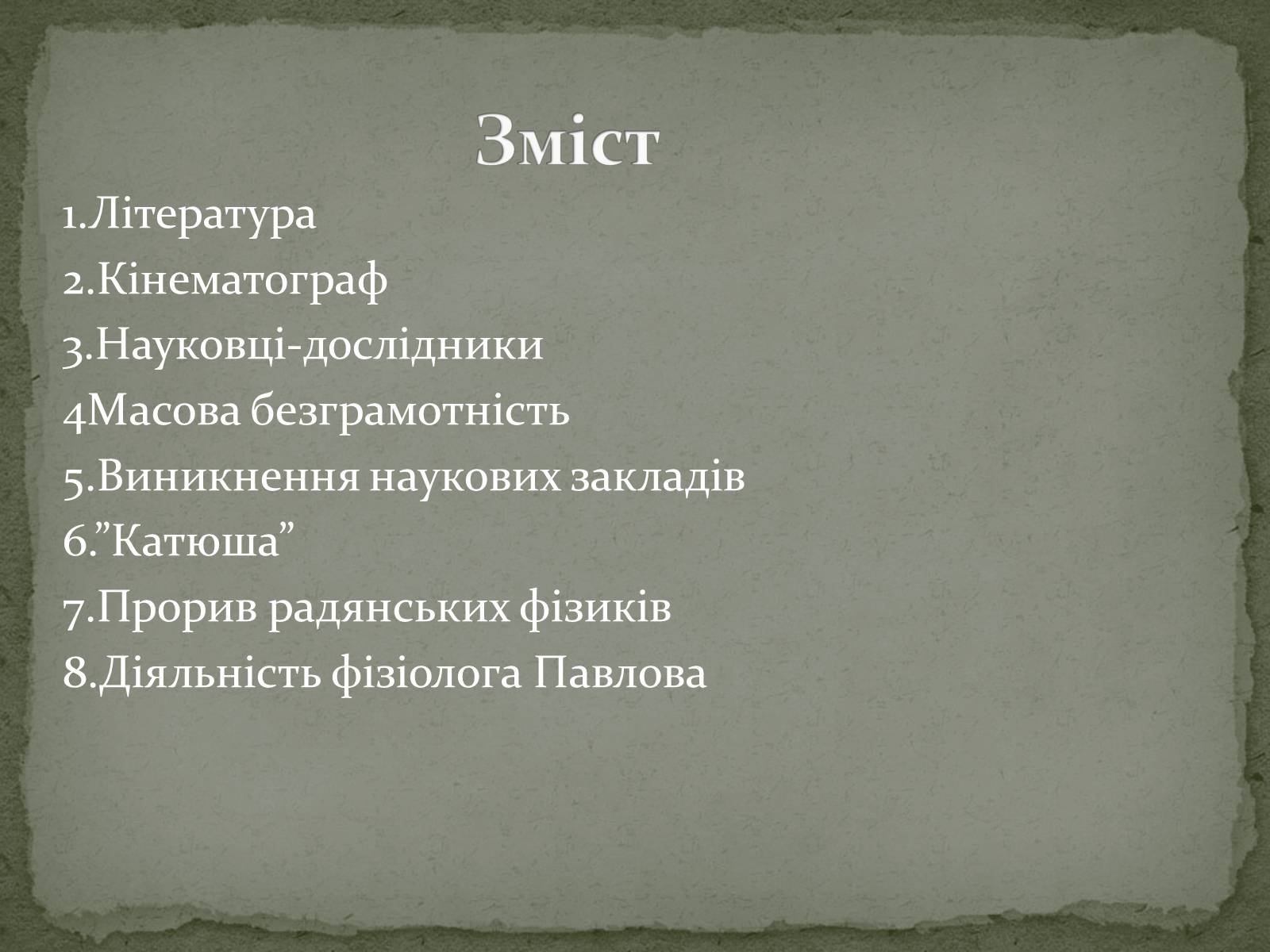 Зміст

1.Література
2.Кінематограф
3.Науковці-дослідники
4Масова безграмотність
5.Виникнення наукових закладів
6.”Катюша”
7.Прорив радянських фізиків
8.Діяльність фізіолога Павлова